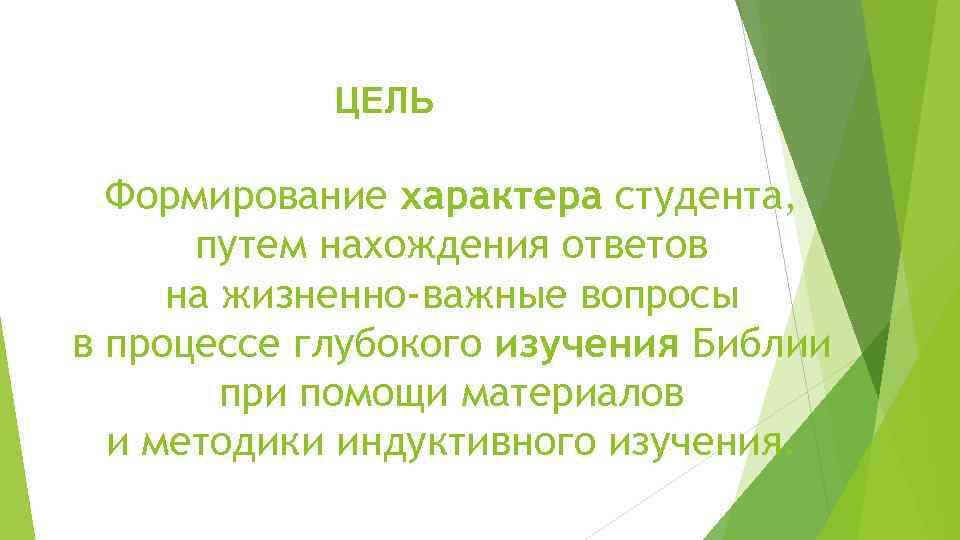 ЦЕЛЬ

Формирование характера студента, путем нахождения ответов на жизненно-важные вопросы в процессе глубокого изучения Библии при помощи материалов и методики индуктивного изучения.